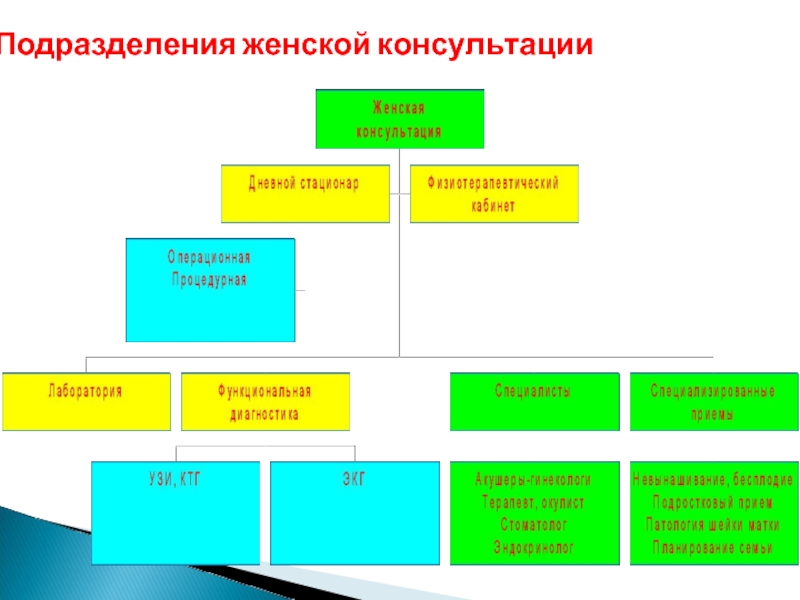 Подразделения женской консультации

Женская консультация

Дневной стационар

Физиотерапевтический кабинет

Операционная
Процедурная

Лаборатория

Функциональная диагностика

Специалисты

Специализированные приемы

УЗИ, КТГ

ЭКГ

Акушеры-гинекологи
Терапевт, окулист
Стоматолог
Эндокринолог

Невынашивание, бесплодие
Подростковый прием
Патология шейки матки
Планирование семьи